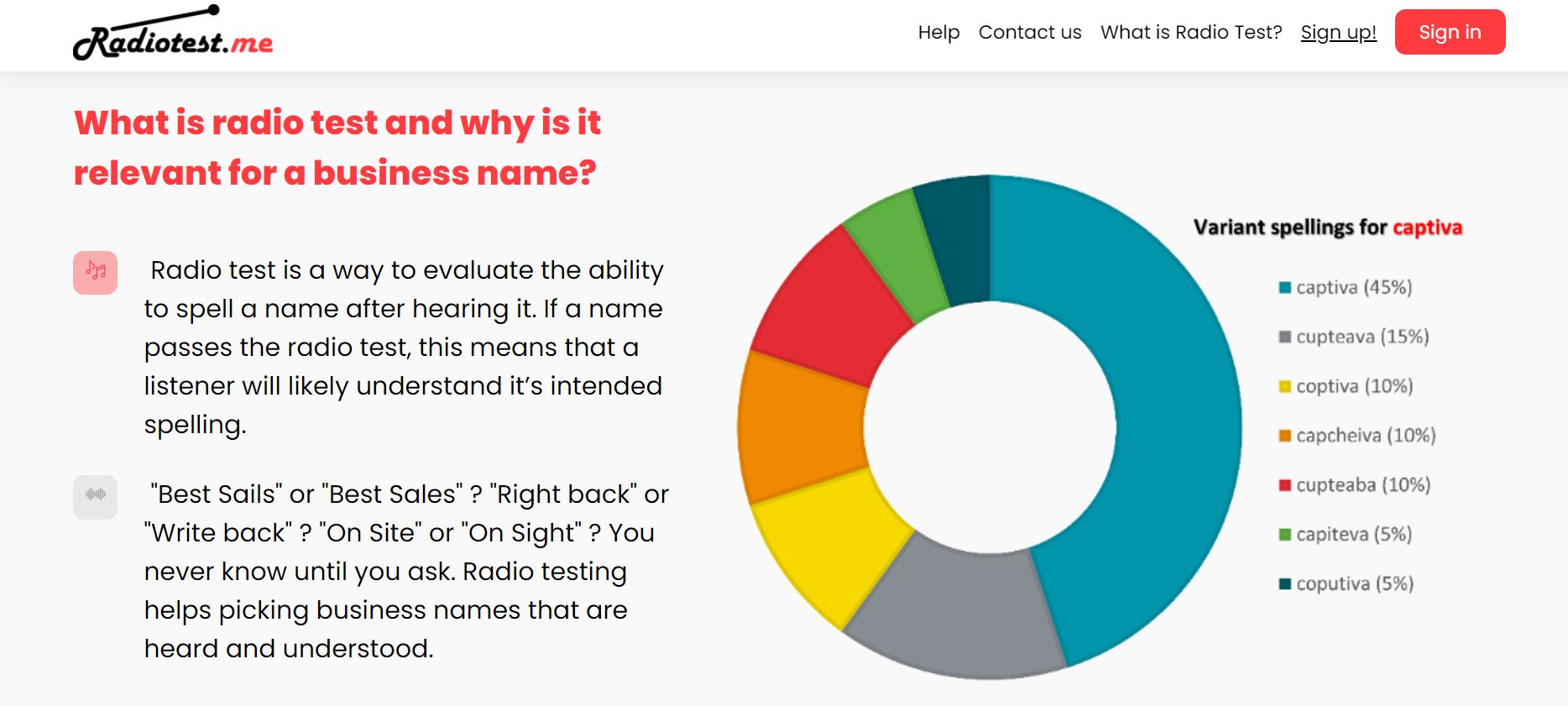 Radiotest.me

Help Contact us What is Radio Test? Sign up! Sign in

What is radio test and why is it relevant for a business name?

Radio test is a way to evaluate the ability to spell a name after hearing it. If a name passes the radio test, this means that a listener will likely understand it's intended spelling.

"Best Sails" or "Best Sales" ? "Right back" or "Write back" ? "On Site" or "On Sight" ? You never know until you ask. Radio testing helps picking business names that are heard and understood.

Variant spellings for captiva

captiva (45%)
cupteava (15%)
coptiva (10%)
capcheiva (10%)
cupteaba (10%)
capiteva (5%)
coputiva (5%)